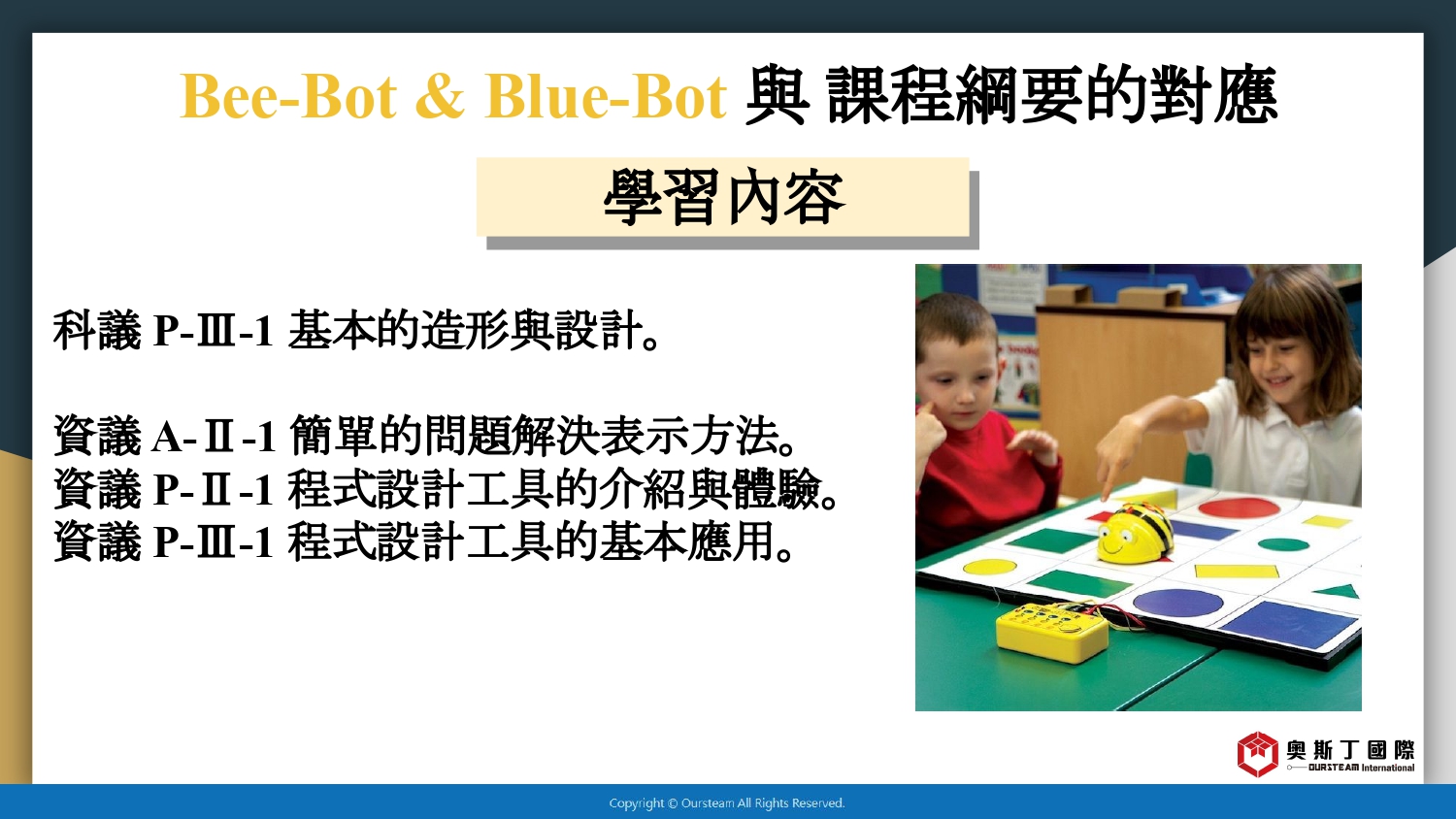 Bee-Bot & Blue-Bot 與 課程綱要的對應

學習內容

科議 P-Ⅲ-1 基本的造形與設計。

資議 A-Ⅱ-1 簡單的問題解決表示方法。
資議 P-Ⅱ-1 程式設計工具的介紹與體驗。
資議 P-Ⅲ-1 程式設計工具的基本應用。

奧斯丁國際
OURSTEAM International

Copyright © Oursteam All Rights Reserved.